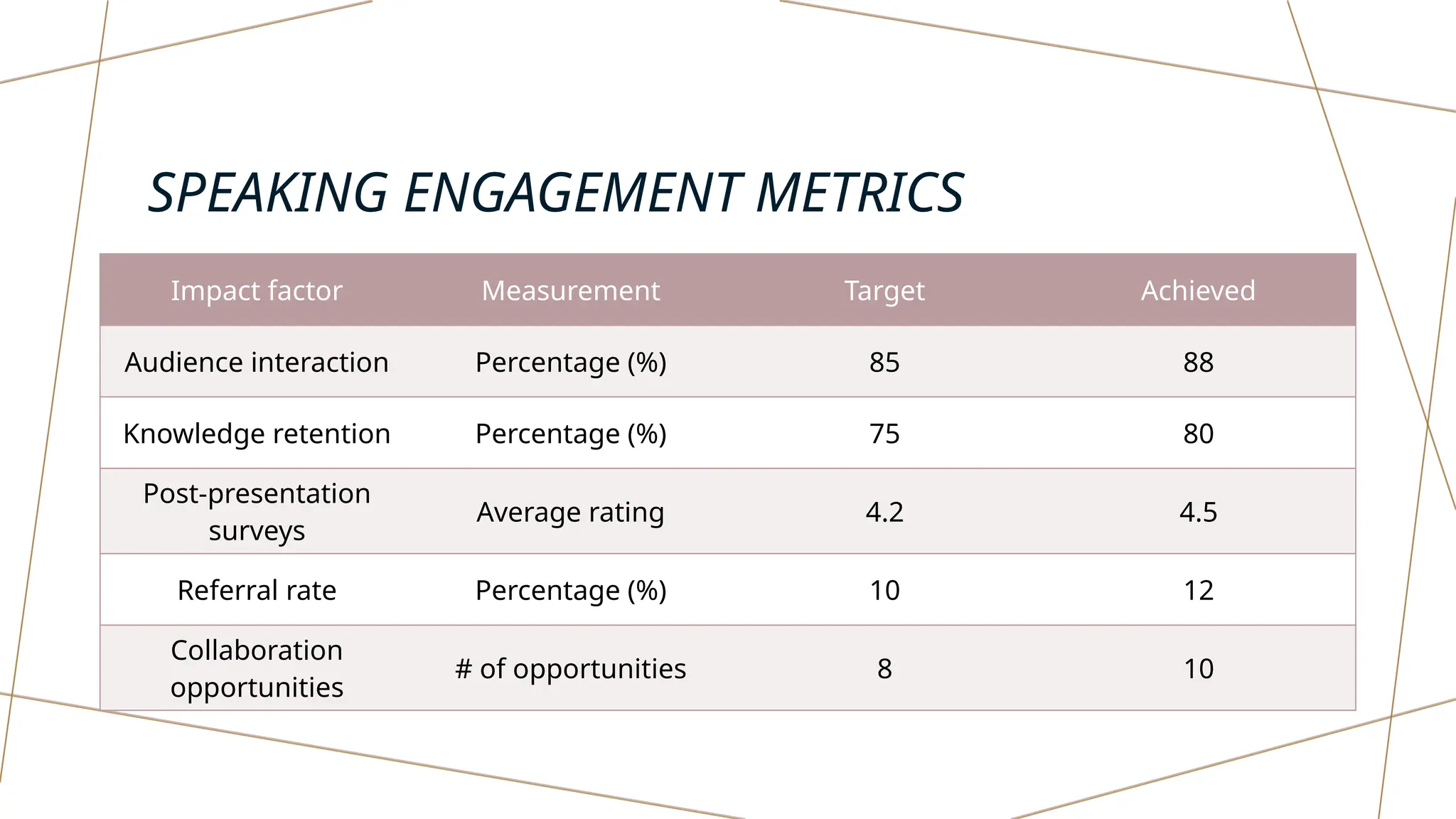 SPEAKING ENGAGEMENT METRICS

| Impact factor | Measurement | Target | Achieved |
|---|---|---|---|
| Audience interaction | Percentage (%) | 85 | 88 |
| Knowledge retention | Percentage (%) | 75 | 80 |
| Post-presentation surveys | Average rating | 4.2 | 4.5 |
| Referral rate | Percentage (%) | 10 | 12 |
| Collaboration opportunities | # of opportunities | 8 | 10 |